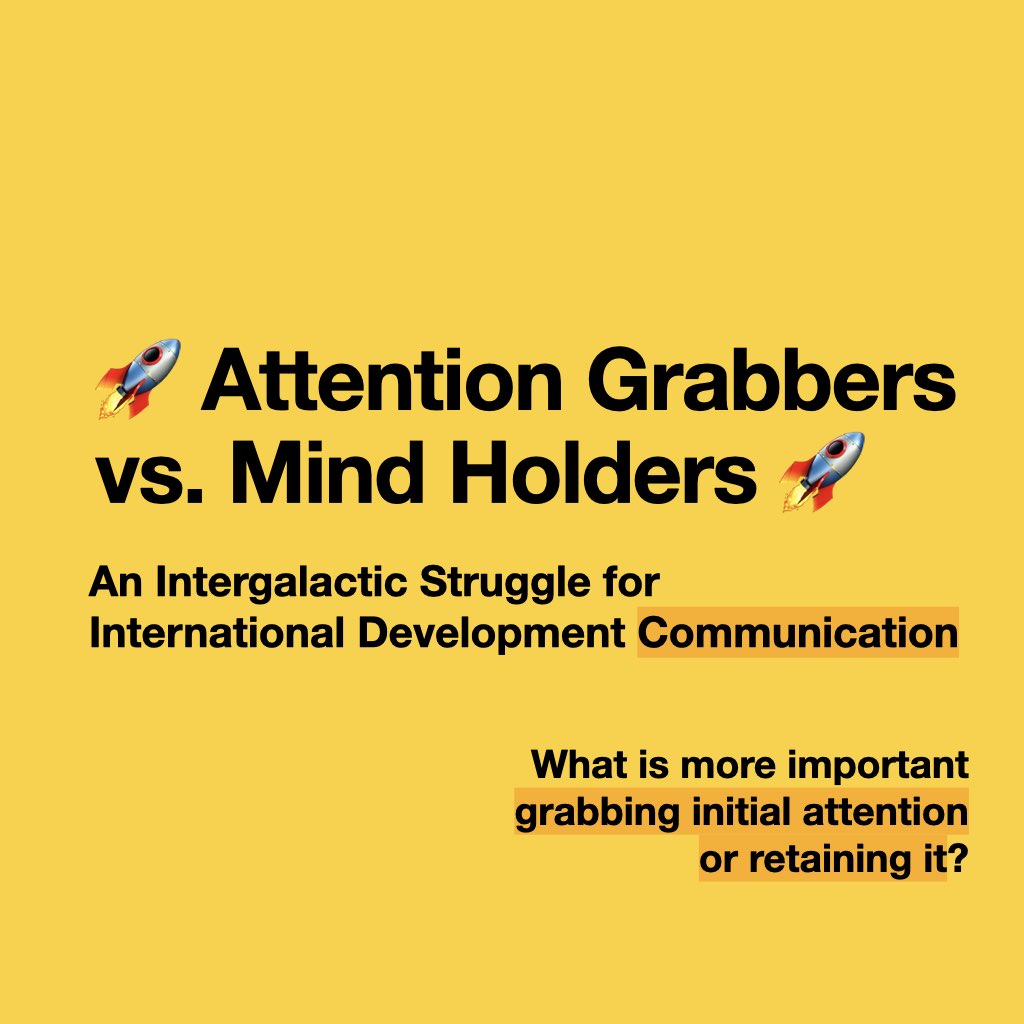 🚀 Attention Grabbers vs. Mind Holders 🚀

An Intergalactic Struggle for International Development Communication

What is more important grabbing initial attention or retaining it?